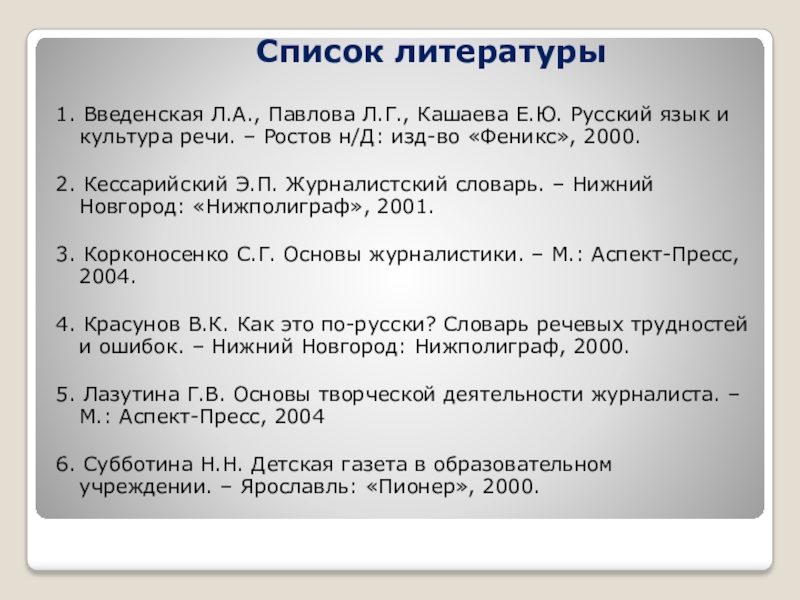 Список литературы

1. Введенская Л.А., Павлова Л.Г., Кашаева Е.Ю. Русский язык и культура речи. – Ростов н/Д: изд-во «Феникс», 2000.

2. Кессарийский Э.П. Журналистский словарь. – Нижний Новгород: «Нижполиграф», 2001.

3. Корконосенко С.Г. Основы журналистики. – М.: Аспект-Пресс, 2004.

4. Красунов В.К. Как это по-русски? Словарь речевых трудностей и ошибок. – Нижний Новгород: Нижполиграф, 2000.

5. Лазутина Г.В. Основы творческой деятельности журналиста. – М.: Аспект-Пресс, 2004

6. Субботина Н.Н. Детская газета в образовательном учреждении. – Ярославль: «Пионер», 2000.